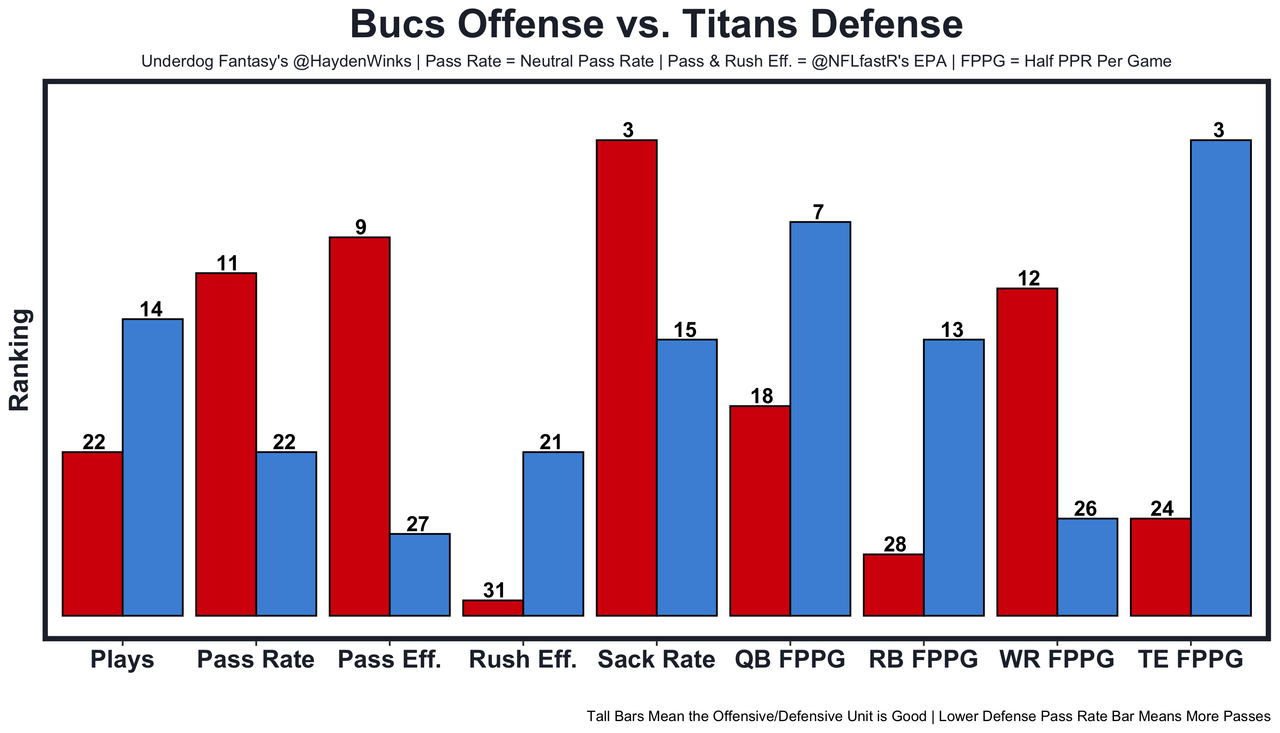 Bucs Offense vs. Titans Defense

Underdog Fantasy's @HaydenWinks | Pass Rate = Neutral Pass Rate | Pass & Rush Eff. = @NFLfastR's EPA | FPPG = Half PPR Per Game

Ranking

22
14
11
22
9
27
31
21
3
15
18
7
28
13
12
26
24
3

Plays
Pass Rate
Pass Eff.
Rush Eff.
Sack Rate
QB FPPG
RB FPPG
WR FPPG
TE FPPG

Tall Bars Mean the Offensive/Defensive Unit is Good | Lower Defense Pass Rate Bar Means More Passes